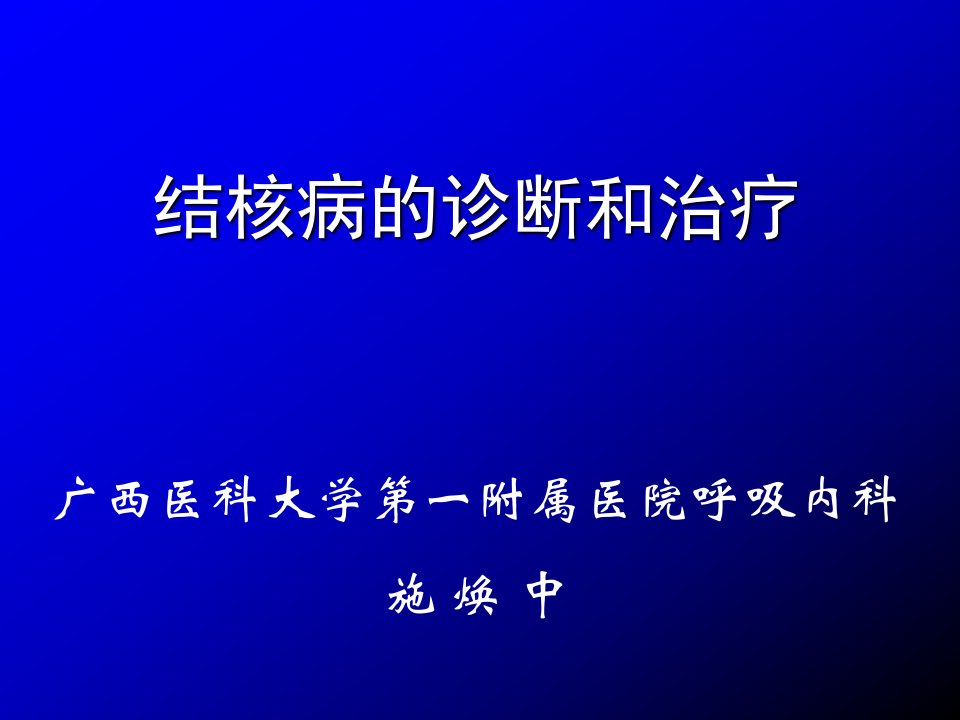 结核病的诊断和治疗

广西医科大学第一附属医院呼吸内科

施焕中